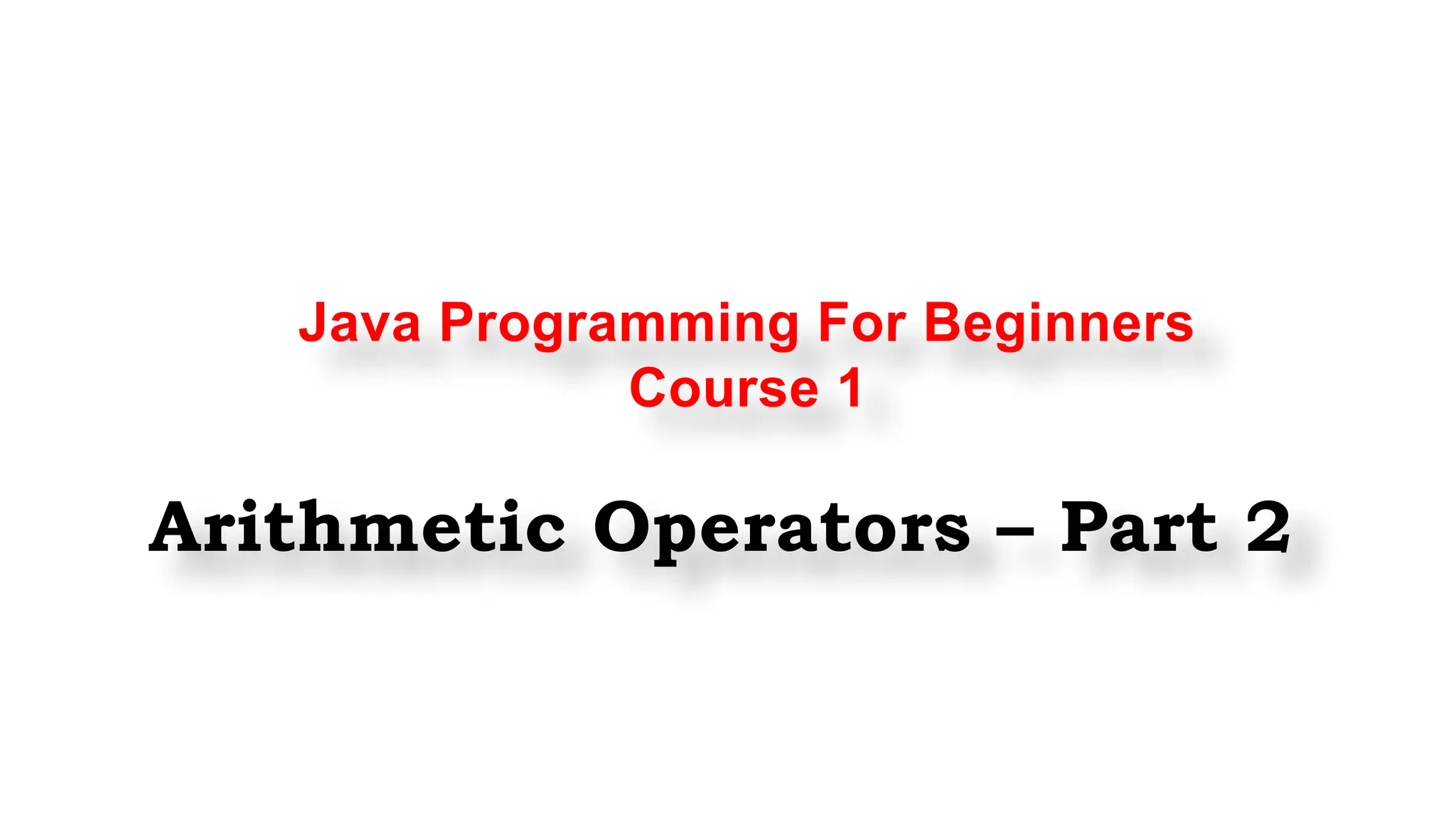 Java Programming For Beginners
Course 1

Arithmetic Operators – Part 2